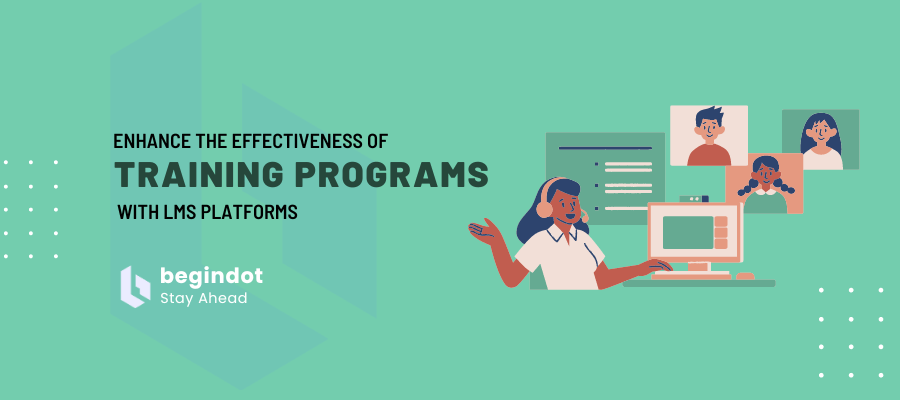 ENHANCE THE EFFECTIVENESS OF
TRAINING PROGRAMS
WITH LMS PLATFORMS

begindot
Stay Ahead